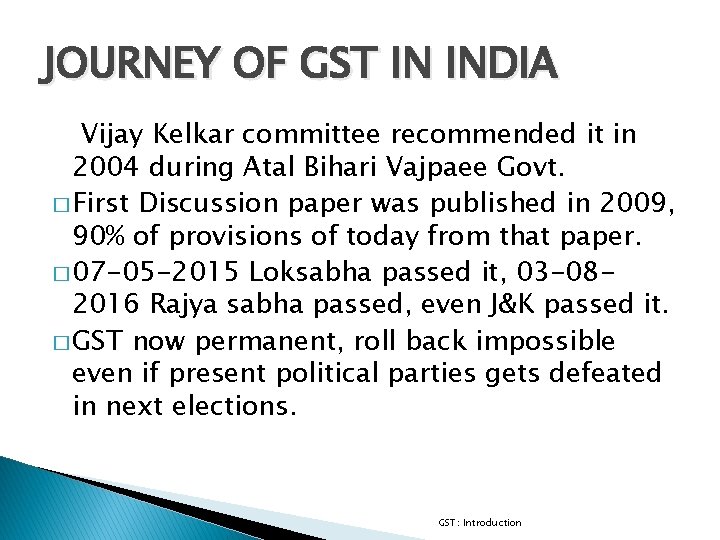 JOURNEY OF GST IN INDIA

Vijay Kelkar committee recommended it in 2004 during Atal Bihari Vajpaee Govt.

□ First Discussion paper was published in 2009, 90% of provisions of today from that paper.

□ 07-05-2015 Loksabha passed it, 03-08-2016 Rajya sabha passed, even J&K passed it.

□ GST now permanent, roll back impossible even if present political parties gets defeated in next elections.

GST : Introduction